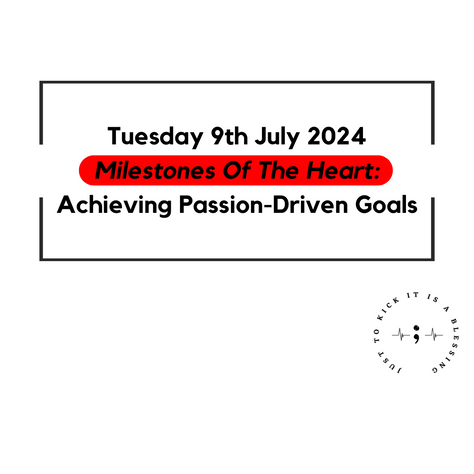 Tuesday 9th July 2024

Milestones Of The Heart:

Achieving Passion-Driven Goals

JUST TO KICK IT IS A BLESSING

;